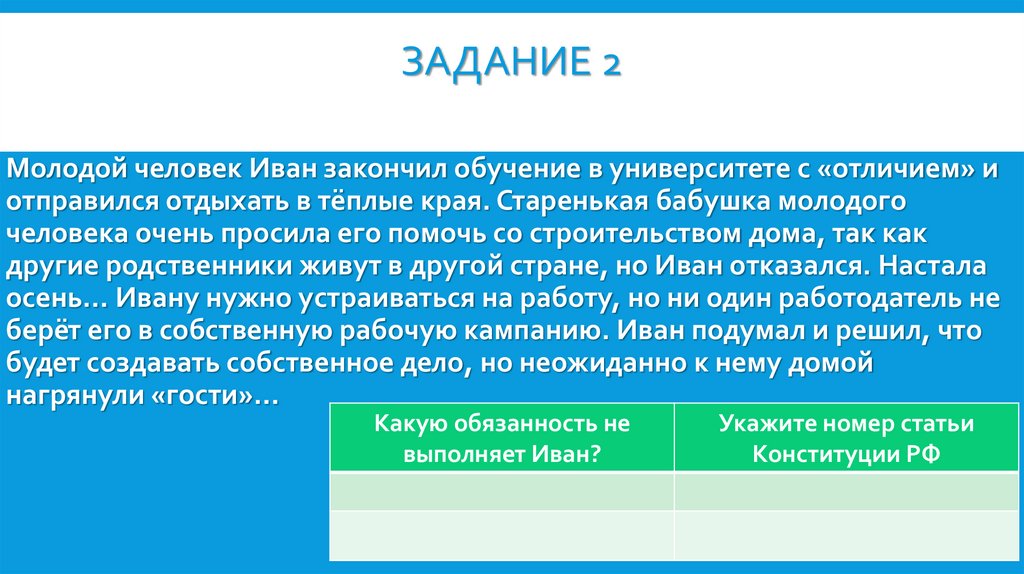 ЗАДАНИЕ 2

Молодой человек Иван закончил обучение в университете с «отличием» и отправился отдыхать в тёплые края. Старенькая бабушка молодого человека очень просила его помочь со строительством дома, так как другие родственники живут в другой стране, но Иван отказался. Настала осень… Ивану нужно устраиваться на работу, но ни один работодатель не берёт его в собственную рабочую кампанию. Иван подумал и решил, что будет создавать собственное дело, но неожиданно к нему домой нагрянули «гости»…

| Какую обязанность не выполняет Иван? | Укажите номер статьи Конституции РФ |
|---|---|
| | |
| | |